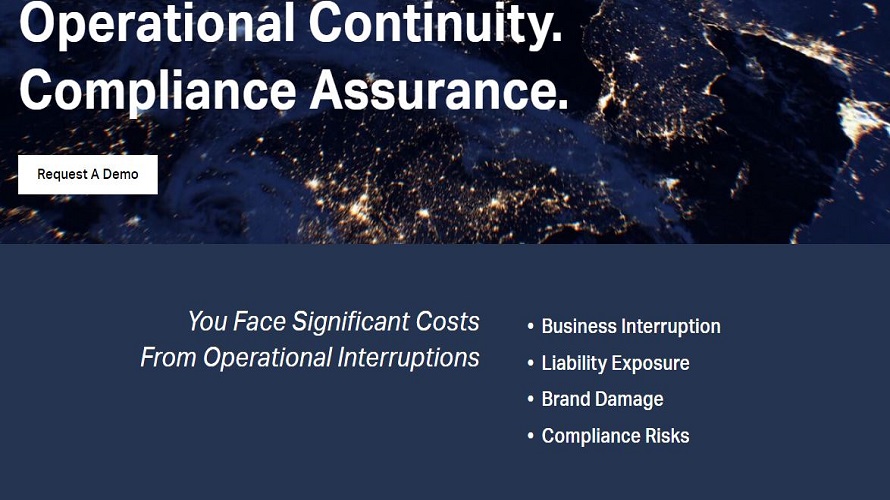 Operational Continuity.
Compliance Assurance.

Request A Demo

You Face Significant Costs From Operational Interruptions

• Business Interruption
• Liability Exposure
• Brand Damage
• Compliance Risks